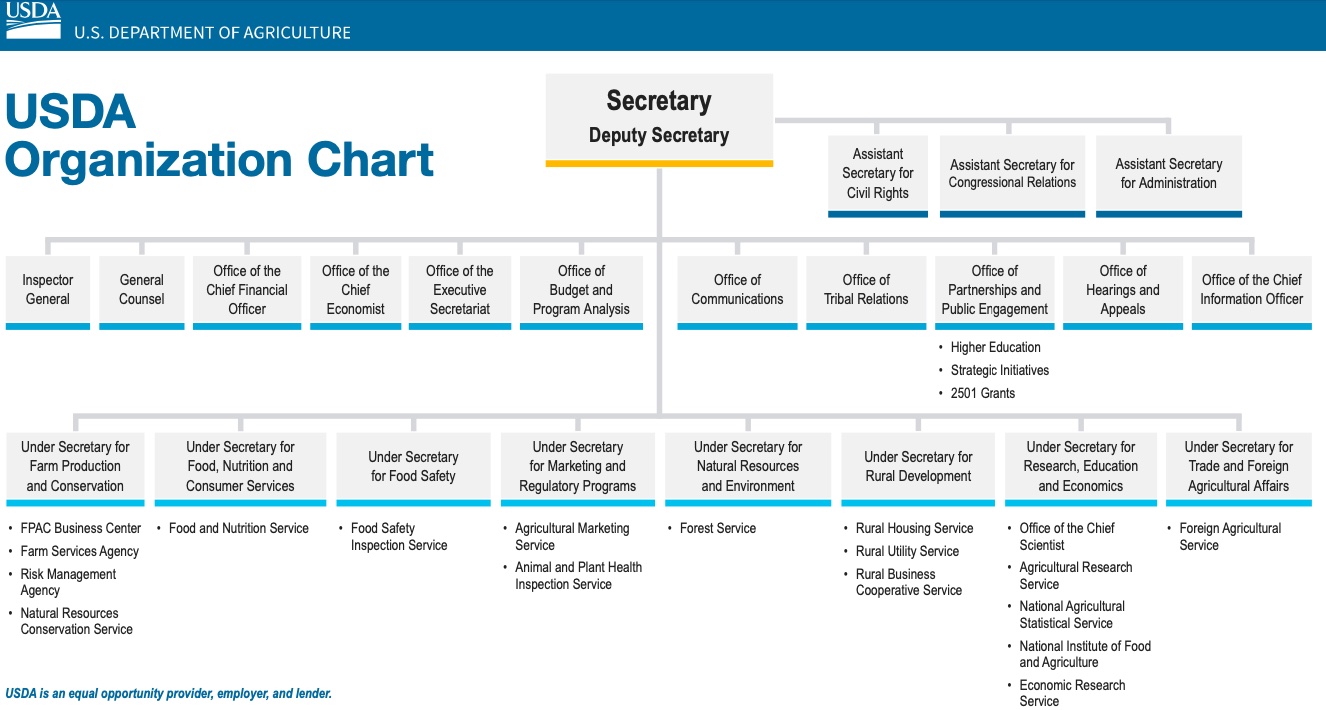 USDA
U.S. DEPARTMENT OF AGRICULTURE

USDA Organization Chart

Secretary
Deputy Secretary

Assistant Secretary for Civil Rights

Assistant Secretary for Congressional Relations

Assistant Secretary for Administration

Inspector General

General Counsel

Office of the Chief Financial Officer

Office of the Chief Economist

Office of the Executive Secretariat

Office of Budget and Program Analysis

Office of Communications

Office of Tribal Relations

Office of Partnerships and Public Engagement
• Higher Education
• Strategic Initiatives
• 2501 Grants

Office of Hearings and Appeals

Office of the Chief Information Officer

Under Secretary for Farm Production and Conservation
• FPAC Business Center
• Farm Services Agency
• Risk Management Agency
• Natural Resources Conservation Service

Under Secretary for Food, Nutrition and Consumer Services
• Food and Nutrition Service

Under Secretary for Food Safety
• Food Safety Inspection Service

Under Secretary for Marketing and Regulatory Programs
• Agricultural Marketing Service
• Animal and Plant Health Inspection Service

Under Secretary for Natural Resources and Environment
• Forest Service

Under Secretary for Rural Development
• Rural Housing Service
• Rural Utility Service
• Rural Business Cooperative Service

Under Secretary for Research, Education and Economics
• Office of the Chief Scientist
• Agricultural Research Service
• National Agricultural Statistical Service
• National Institute of Food and Agriculture
• Economic Research Service

Under Secretary for Trade and Foreign Agricultural Affairs
• Foreign Agricultural Service

USDA is an equal opportunity provider, employer, and lender.